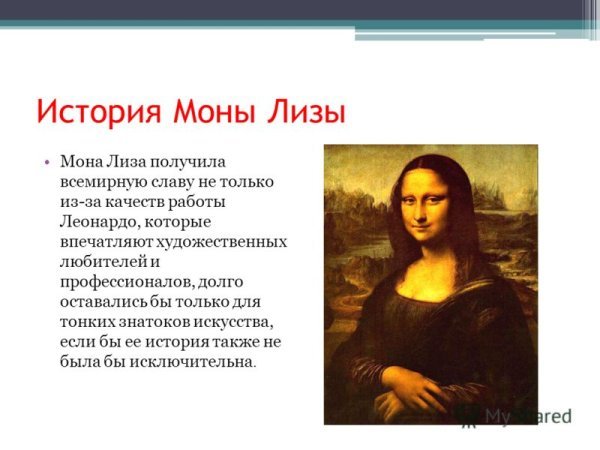 История Моны Лизы

• Мона Лиза получила всемирную славу не только из-за качеств работы Леонардо, которые впечатляют художественных любителей и профессионалов, долго оставались бы только для тонких знатоков искусства, если бы ее история также не была бы исключительна.

MyShared